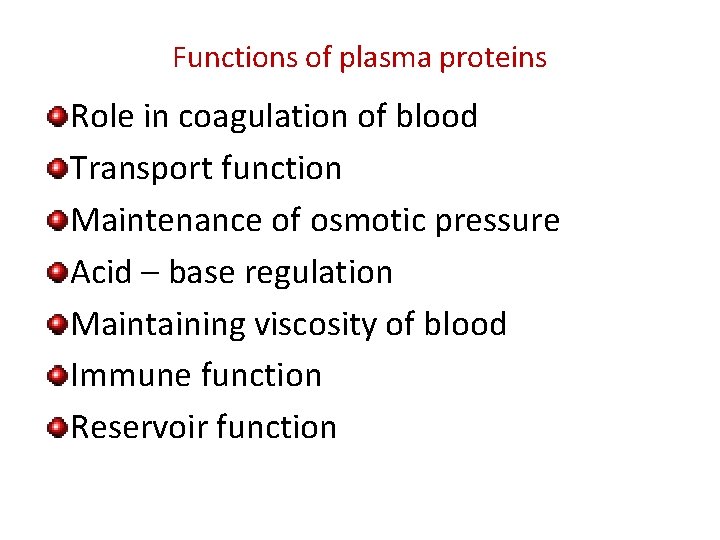 Functions of plasma proteins

- Role in coagulation of blood
- Transport function
- Maintenance of osmotic pressure
- Acid – base regulation
- Maintaining viscosity of blood
- Immune function
- Reservoir function